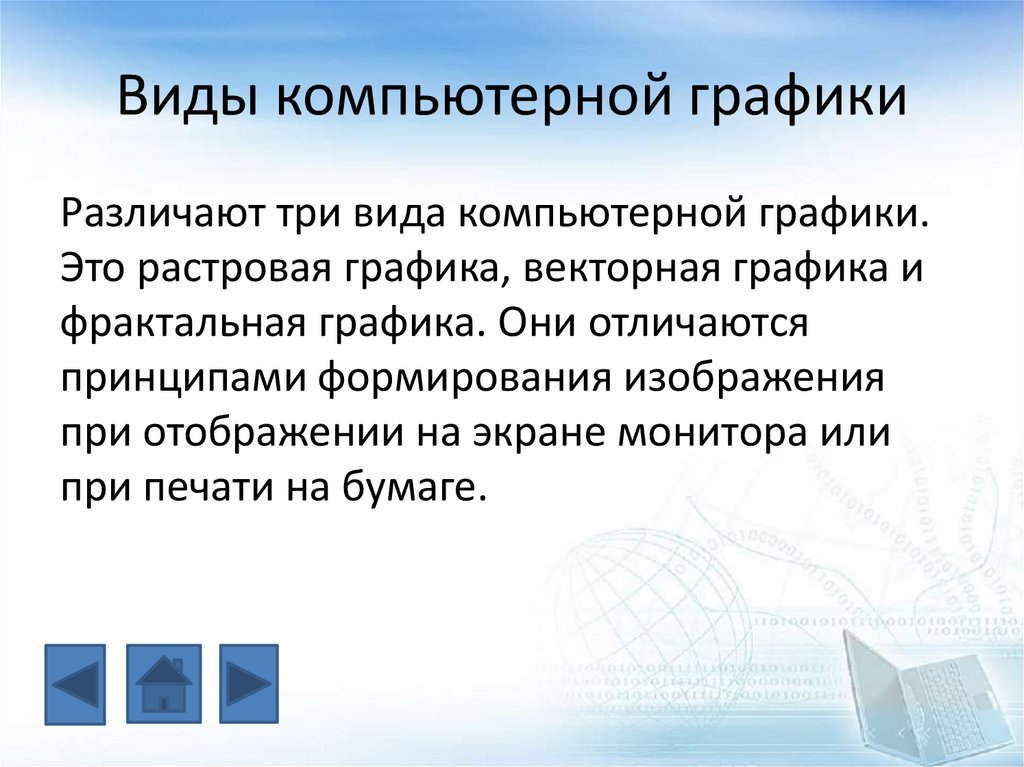 Виды компьютерной графики

Различают три вида компьютерной графики. Это растровая графика, векторная графика и фрактальная графика. Они отличаются принципами формирования изображения при отображении на экране монитора или при печати на бумаге.